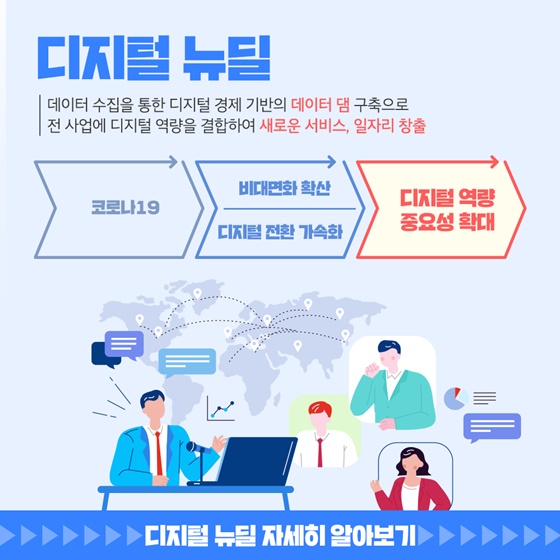 디지털 뉴딜

데이터 수집을 통한 디지털 경제 기반의 데이터 댐 구축으로 전 사업에 디지털 역량을 결합하여 새로운 서비스, 일자리 창출

코로나19

비대면화 확산

디지털 전환 가속화

디지털 역량 중요성 확대

디지털 뉴딜 자세히 알아보기